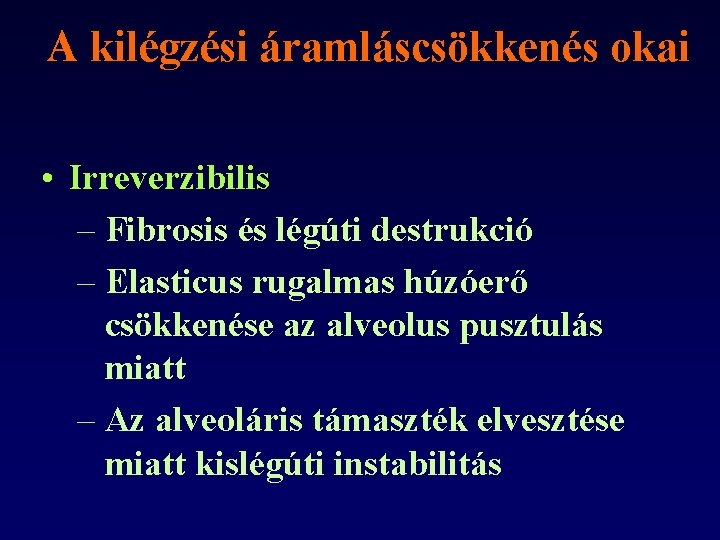 A kilégzési áramláscsökkenés okai

• Irreverzibilis
– Fibrosis és légúti destrukció
– Elasticus rugalmas húzóerő csökkenése az alveolus pusztulás miatt
– Az alveoláris támaszték elvesztése miatt kislégúti instabilitás